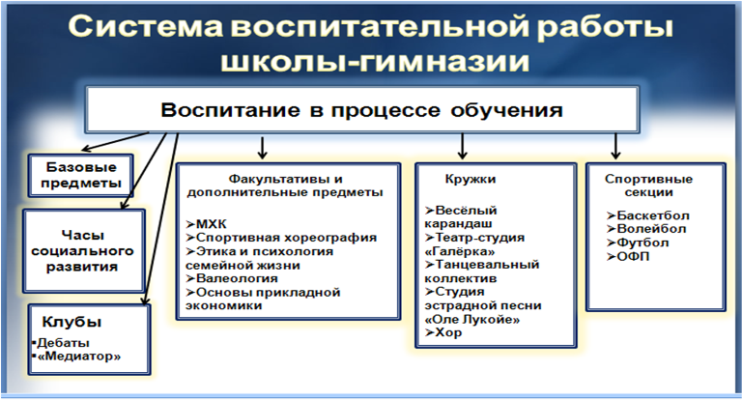 Система воспитательной работы школы-гимназии

Воспитание в процессе обучения

Базовые предметы

Часы социального развития

Клубы
▪Дебаты
▪«Медиатор»

Факультативы и дополнительные предметы
➢МХК
➢Спортивная хореография
➢Этика и психология семейной жизни
➢Валеология
➢Основы прикладной экономики

Кружки
➢Весёлый карандаш
➢Театр-студия «Галёрка»
➢Танцевальный коллектив
➢Студия эстрадной песни «Оле Лукойе»
➢Хор

Спортивные секции
➢Баскетбол
➢Волейбол
➢Футбол
➢ОФП